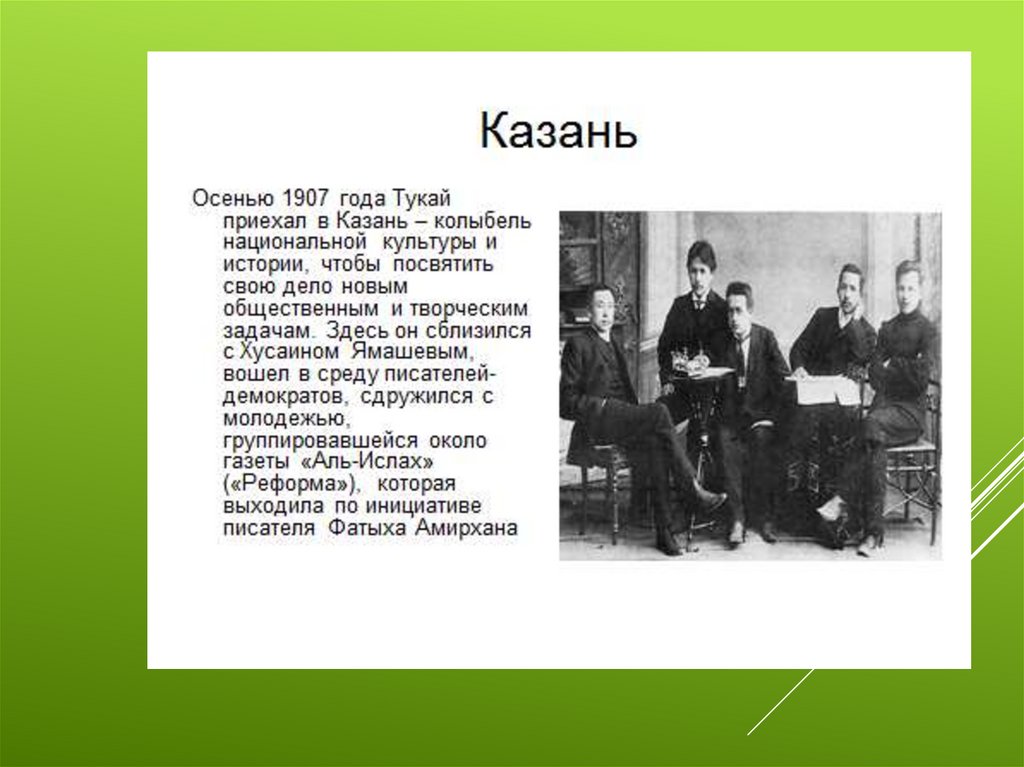 Казань

Осенью 1907 года Тукай приехал в Казань – колыбель национальной культуры и истории, чтобы посвятить свою дело новым общественным и творческим задачам. Здесь он сблизился с Хусаином Ямашевым, вошел в среду писателей-демократов, сдружился с молодежью, группировавшейся около газеты «Аль-Ислах» («Реформа»), которая выходила по инициативе писателя Фатыха Амирхана